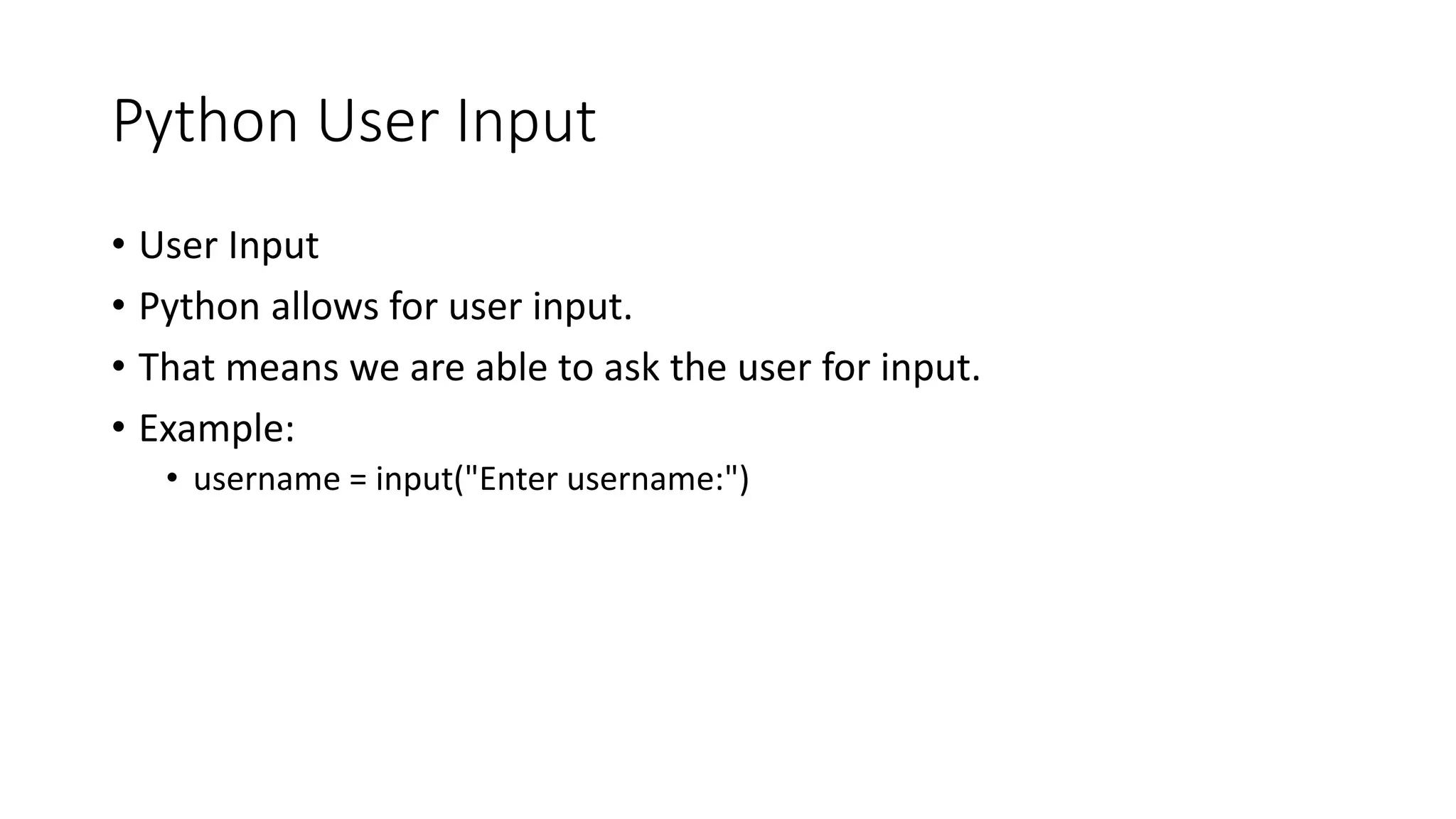 Python User Input

• User Input
• Python allows for user input.
• That means we are able to ask the user for input.
• Example:
  • username = input("Enter username:")